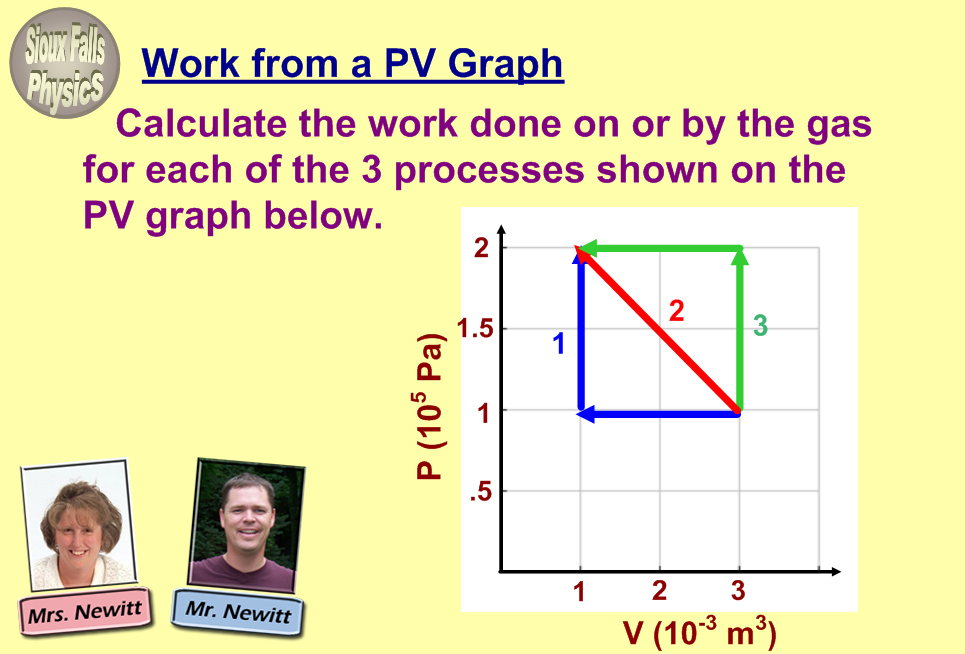 Sioux Falls Physics

Work from a PV Graph

Calculate the work done on or by the gas for each of the 3 processes shown on the PV graph below.

2
1.5
1
.5
P ($10^5$ Pa)
1
2
3
1
2
3
V ($10^{-3}$ $m^3$)

Mrs. Newitt
Mr. Newitt